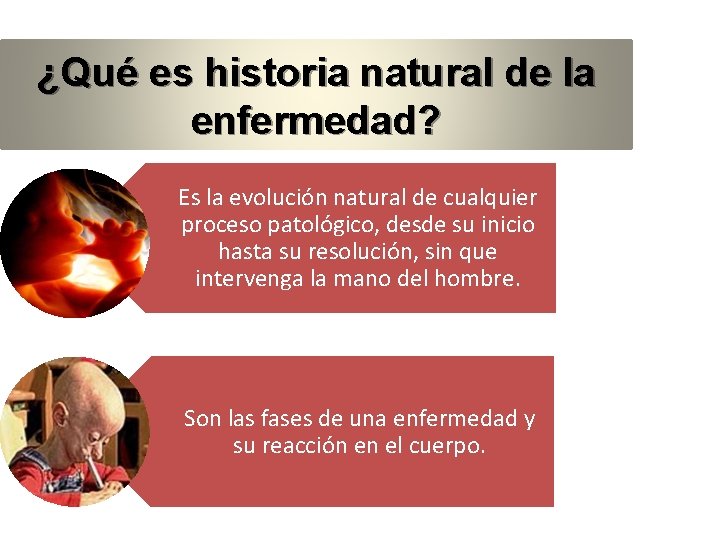 ¿Qué es historia natural de la enfermedad?

Es la evolución natural de cualquier proceso patológico, desde su inicio hasta su resolución, sin que intervenga la mano del hombre.

Son las fases de una enfermedad y su reacción en el cuerpo.